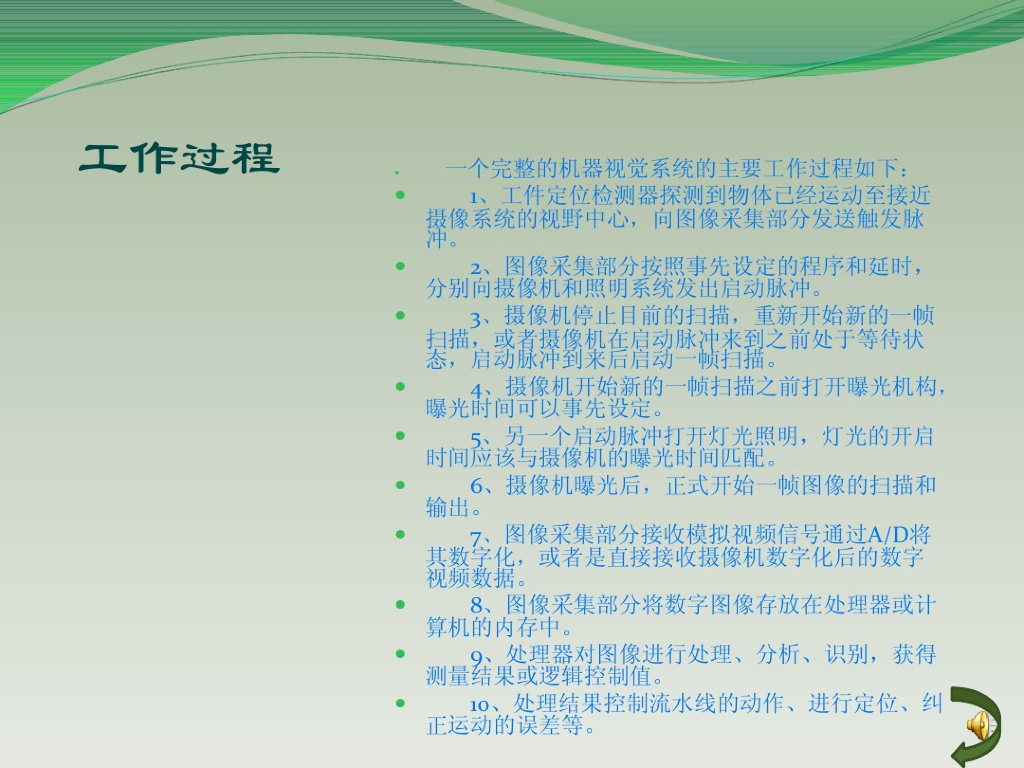 工作过程

一个完整的机器视觉系统的主要工作过程如下：

1、工件定位检测器探测到物体已经运动至接近摄像系统的视野中心，向图像采集部分发送触发脉冲。

2、图像采集部分按照事先设定的程序和延时，分别向摄像机和照明系统发出启动脉冲。

3、摄像机停止目前的扫描，重新开始新的一帧扫描，或者摄像机在启动脉冲来到之前处于等待状态，启动脉冲到来后启动一帧扫描。

4、摄像机开始新的一帧扫描之前打开曝光机构，曝光时间可以事先设定。

5、另一个启动脉冲打开灯光照明，灯光的开启时间应该与摄像机的曝光时间匹配。

6、摄像机曝光后，正式开始一帧图像的扫描和输出。

7、图像采集部分接收模拟视频信号通过A/D将其数字化，或者是直接接收摄像机数字化后的数字视频数据。

8、图像采集部分将数字图像存放在处理器或计算机的内存中。

9、处理器对图像进行处理、分析、识别，获得测量结果或逻辑控制值。

10、处理结果控制流水线的动作、进行定位、纠正运动的误差等。